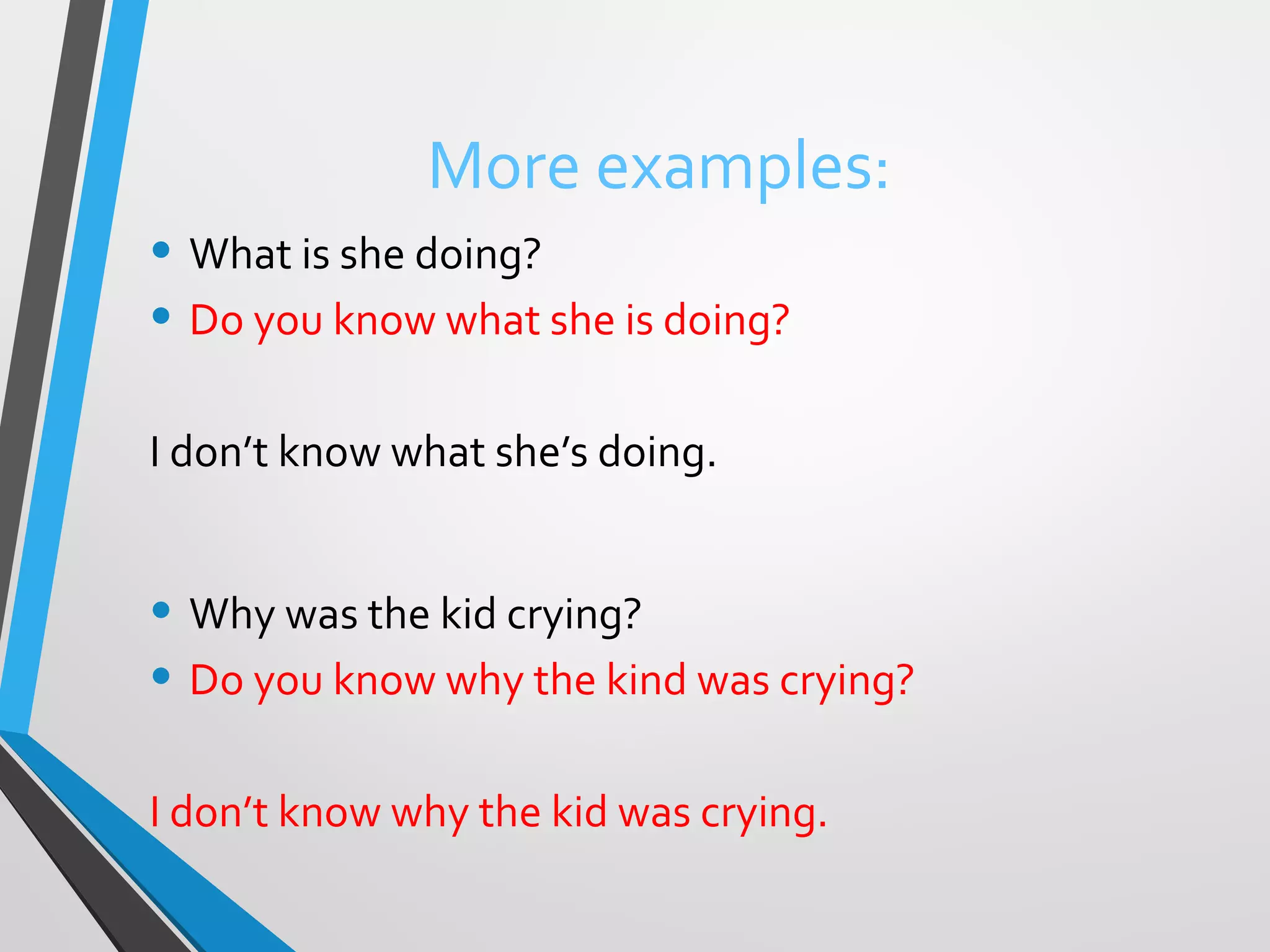 More examples:

• What is she doing?
• Do you know what she is doing?

I don’t know what she’s doing.

• Why was the kid crying?
• Do you know why the kind was crying?

I don’t know why the kid was crying.